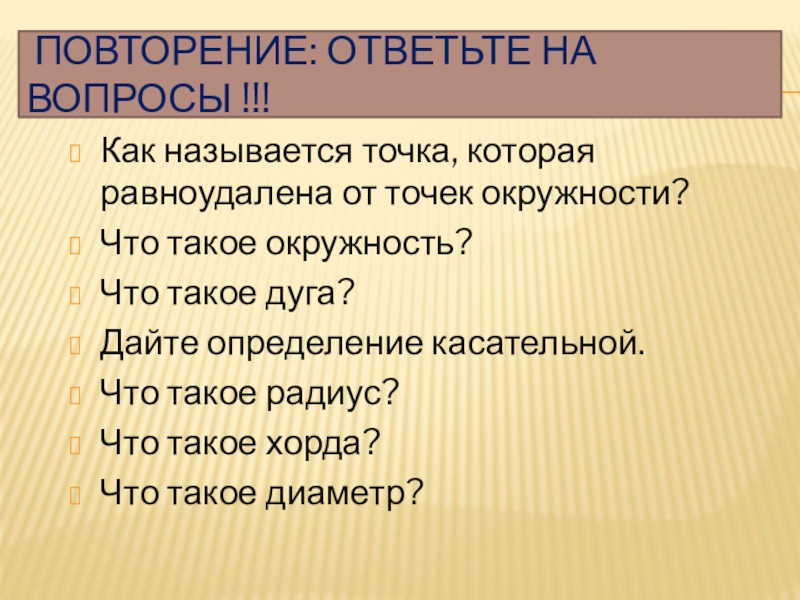 ПОВТОРЕНИЕ: ОТВЕТЬТЕ НА ВОПРОСЫ !!!

Как называется точка, которая равноудалена от точек окружности?

Что такое окружность?

Что такое дуга?

Дайте определение касательной.

Что такое радиус?

Что такое хорда?

Что такое диаметр?